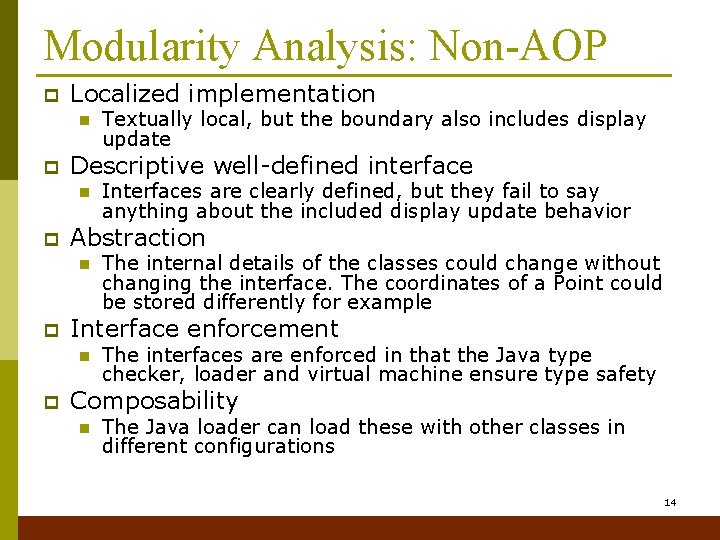 Modularity Analysis: Non-AOP

Localized implementation

Textually local, but the boundary also includes display update

Descriptive well-defined interface

Interfaces are clearly defined, but they fail to say anything about the included display update behavior

Abstraction

The internal details of the classes could change without changing the interface. The coordinates of a Point could be stored differently for example

Interface enforcement

The interfaces are enforced in that the Java type checker, loader and virtual machine ensure type safety

Composability

The Java loader can load these with other classes in different configurations

14